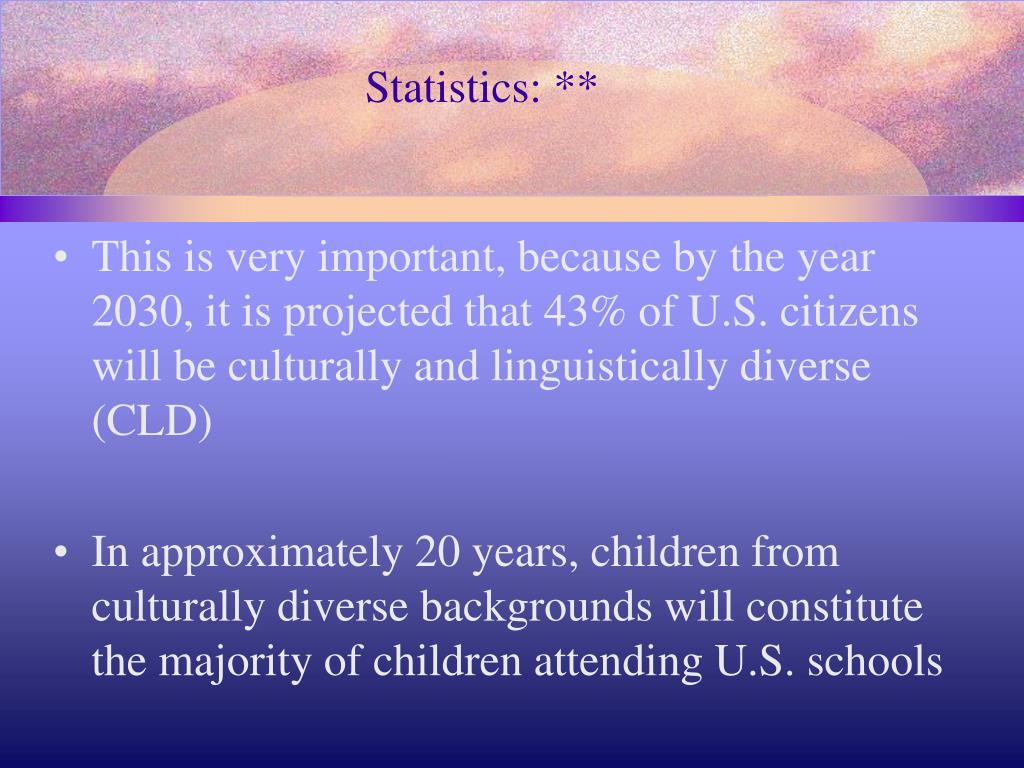 Statistics: **

• This is very important, because by the year 2030, it is projected that 43% of U.S. citizens will be culturally and linguistically diverse (CLD)

• In approximately 20 years, children from culturally diverse backgrounds will constitute the majority of children attending U.S. schools